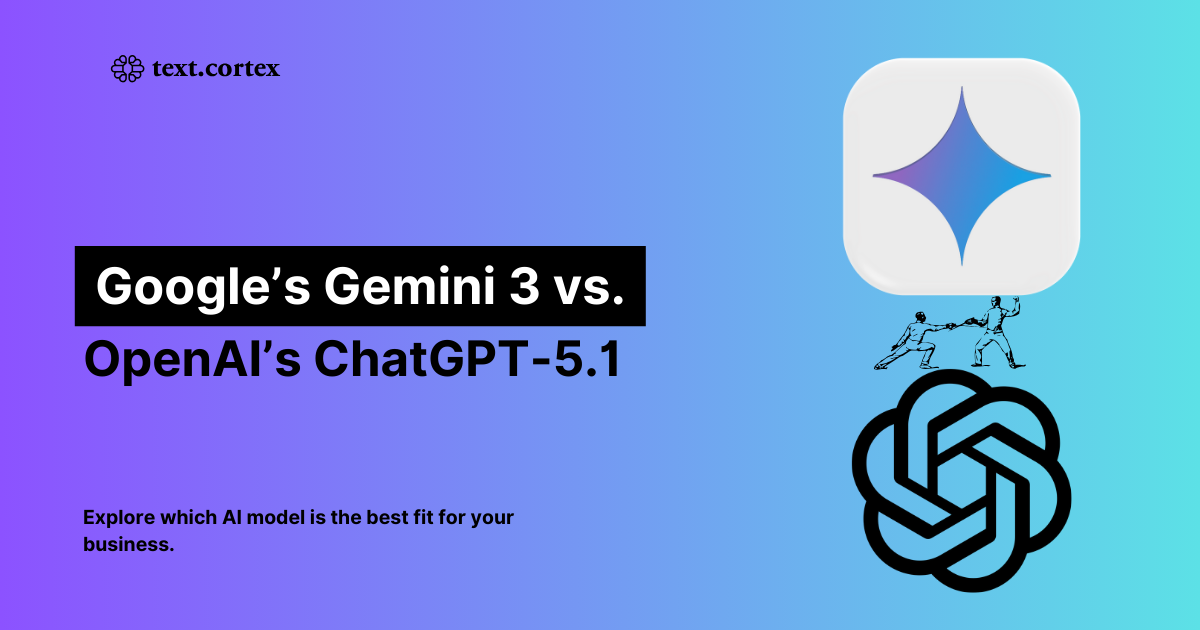 text.cortex

Google’s Gemini 3 vs. OpenAI’s ChatGPT-5.1

Explore which AI model is the best fit for your business.